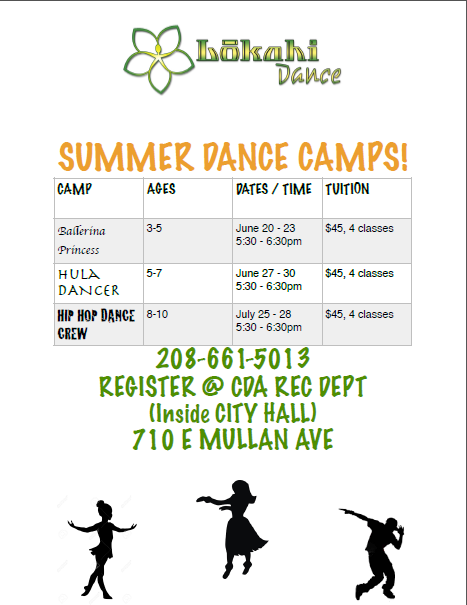 Lōkahi Dance

SUMMER DANCE CAMPS!

| CAMP | AGES | DATES / TIME | TUITION |
|---|---|---|---|
| Ballerina Princess | 3-5 | June 20 - 23 5:30 - 6:30pm | $45, 4 classes |
| HULA DANCER | 5-7 | June 27 - 30 5:30 - 6:30pm | $45, 4 classes |
| HIP HOP DANCE CREW | 8-10 | July 25 - 28 5:30 - 6:30pm | $45, 4 classes |

208-661-5013
REGISTER @ CDA REC DEPT
(Inside CITY HALL)
710 E MULLAN AVE